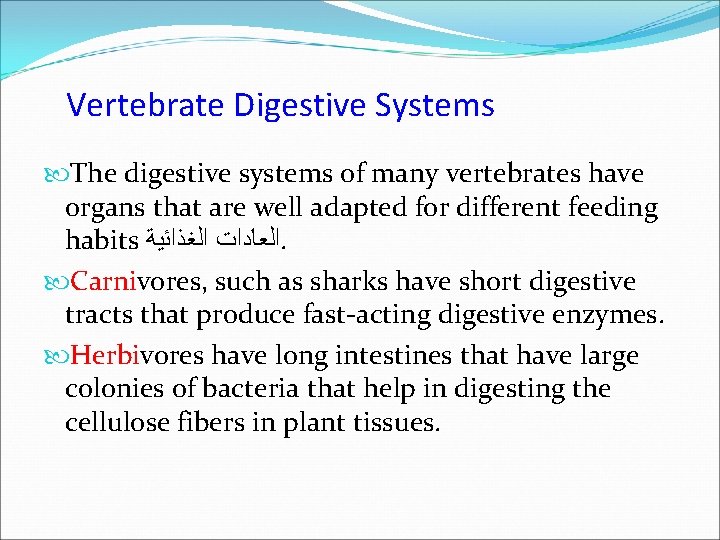 Vertebrate Digestive Systems

The digestive systems of many vertebrates have organs that are well adapted for different feeding habits العادات الغذائية.

Carnivores, such as sharks have short digestive tracts that produce fast-acting digestive enzymes.

Herbivores have long intestines that have large colonies of bacteria that help in digesting the cellulose fibers in plant tissues.